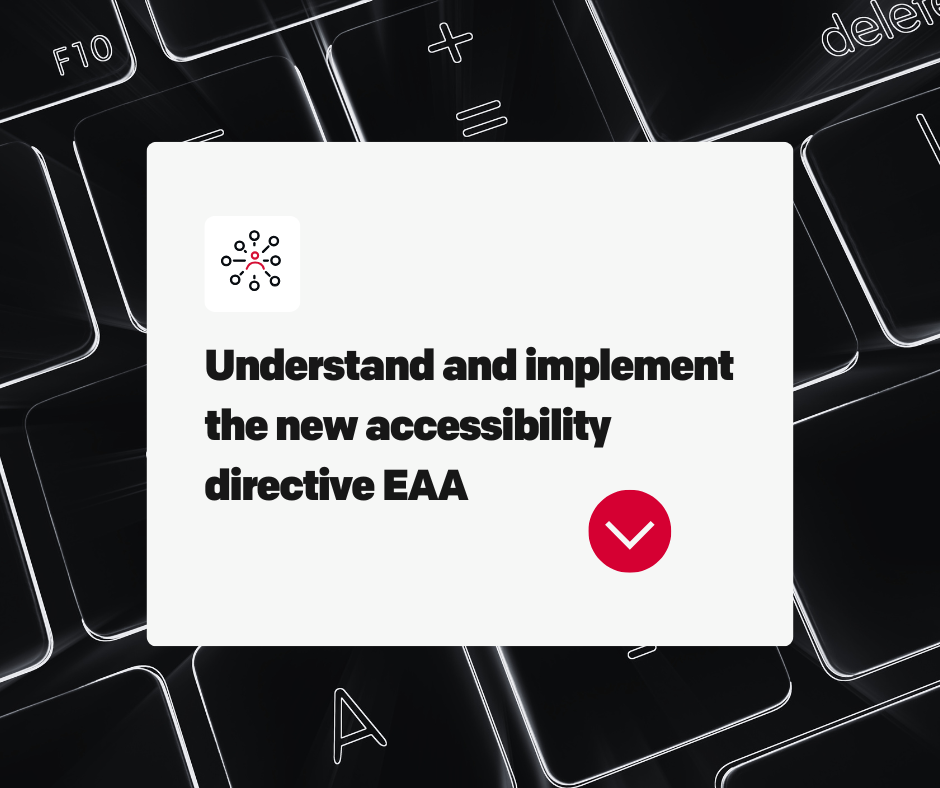 F10
+
=
delete
Understand and implement the new accessibility directive EAA
A